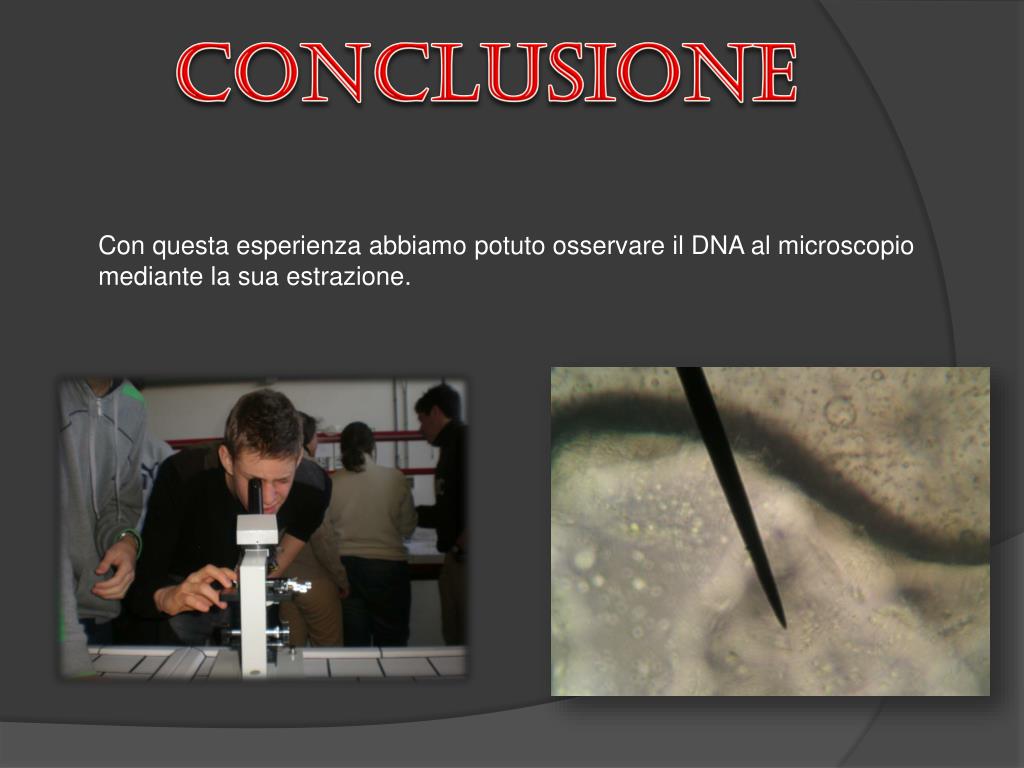 CONCLUSIONE

Con questa esperienza abbiamo potuto osservare il DNA al microscopio mediante la sua estrazione.